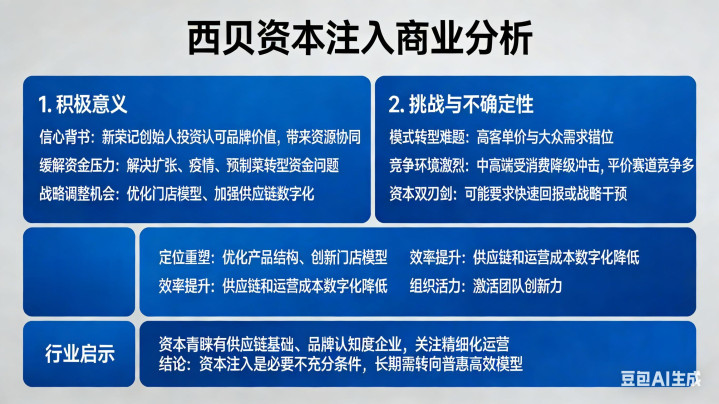 西贝资本注入商业分析

1. 积极意义

信心背书：新荣记创始人投资认可品牌价值，带来资源协同

缓解资金压力：解决扩张、疫情、预制菜转型资金问题

战略调整机会：优化门店模型、加强供应链数字化

2. 挑战与不确定性

模式转型难题：高客单价与大众需求错位

竞争环境激烈：中高端受消费降级冲击，平价赛道竞争多

资本双刃剑：可能要求快速回报或战略干预

定位重塑：优化产品结构、创新门店模型

效率提升：供应链和运营成本数字化降低

效率提升：供应链和运营成本数字化降低

组织活力：激活团队创新力

行业启示

资本青睐有供应链基础、品牌认知度企业，关注精细化运营

结论：资本注入是必要不充分条件，长期需转向普惠高效模型

豆包AI生成